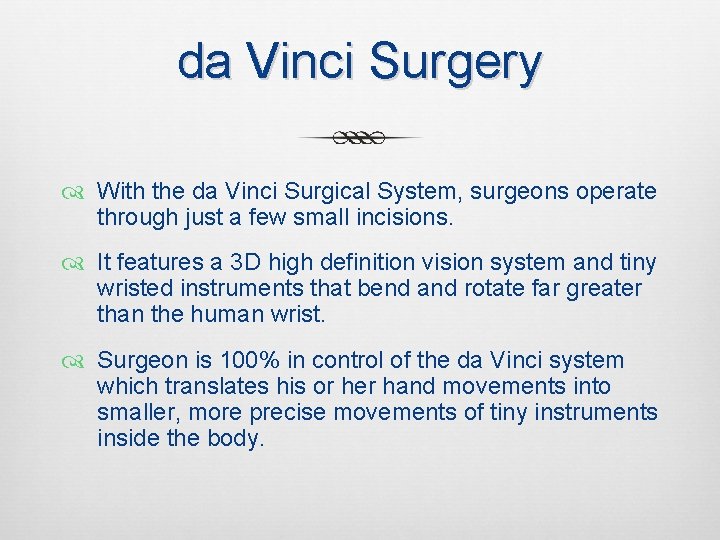 da Vinci Surgery

With the da Vinci Surgical System, surgeons operate through just a few small incisions.

It features a 3D high definition vision system and tiny wristed instruments that bend and rotate far greater than the human wrist.

Surgeon is 100% in control of the da Vinci system which translates his or her hand movements into smaller, more precise movements of tiny instruments inside the body.